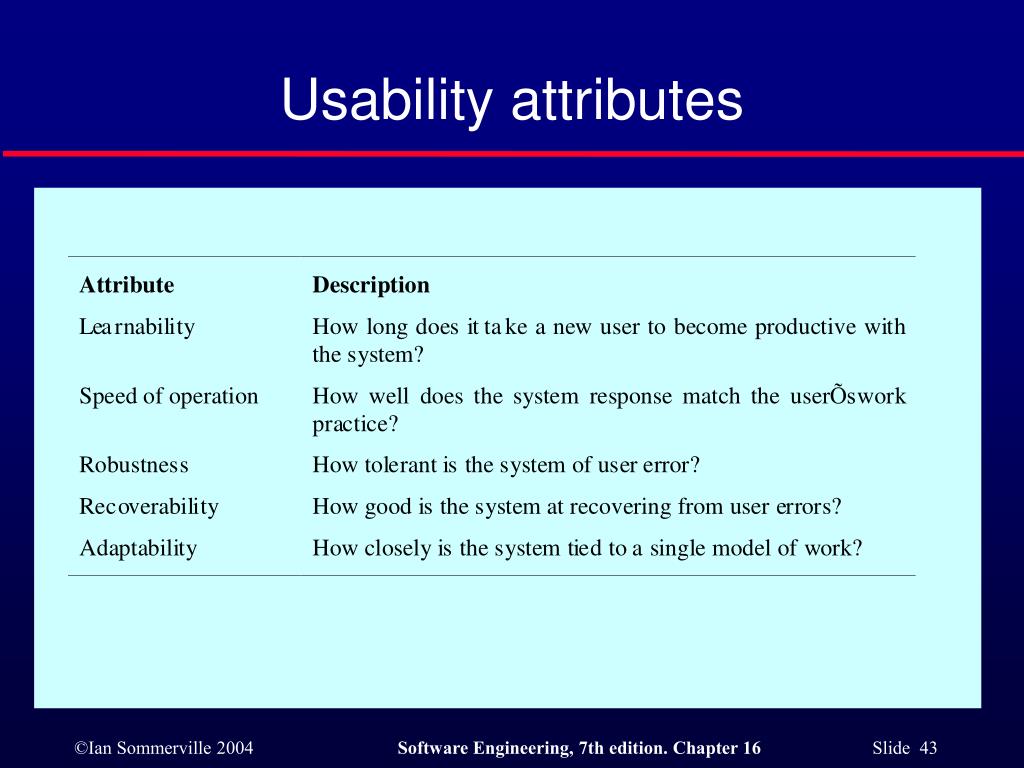 Usability attributes

| Attribute | Description |
|---|---|
| Learnability | How long does it take a new user to become productive with the system? |
| Speed of operation | How well does the system response match the userÕswork practice? |
| Robustness | How tolerant is the system of user error? |
| Recoverability | How good is the system at recovering from user errors? |
| Adaptability | How closely is the system tied to a single model of work? |

©Ian Sommerville 2004

Software Engineering, 7th edition. Chapter 16

Slide 43